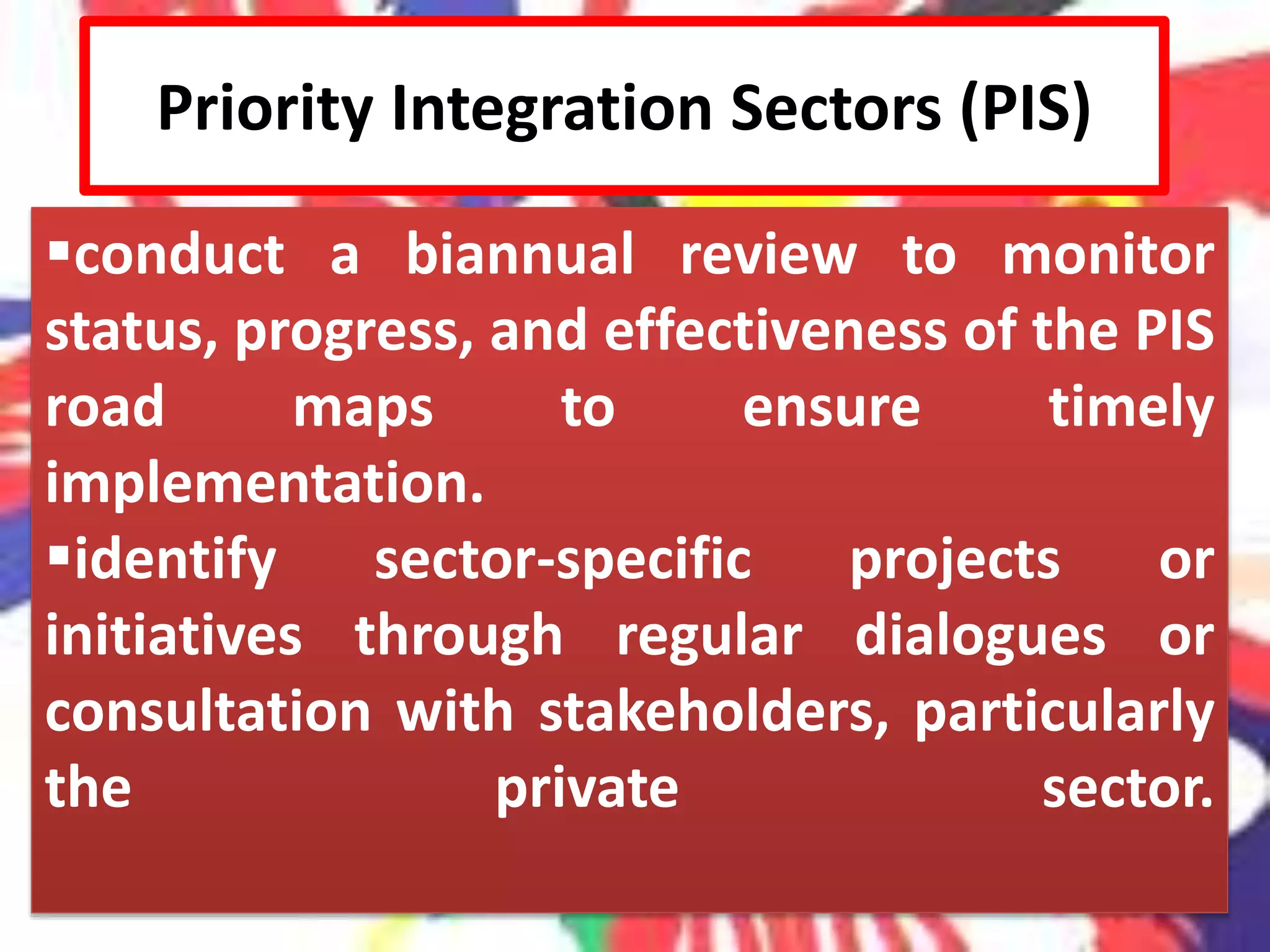 Priority Integration Sectors (PIS)

▪conduct a biannual review to monitor status, progress, and effectiveness of the PIS road maps to ensure timely implementation.
▪identify sector-specific projects or initiatives through regular dialogues or consultation with stakeholders, particularly the private sector.